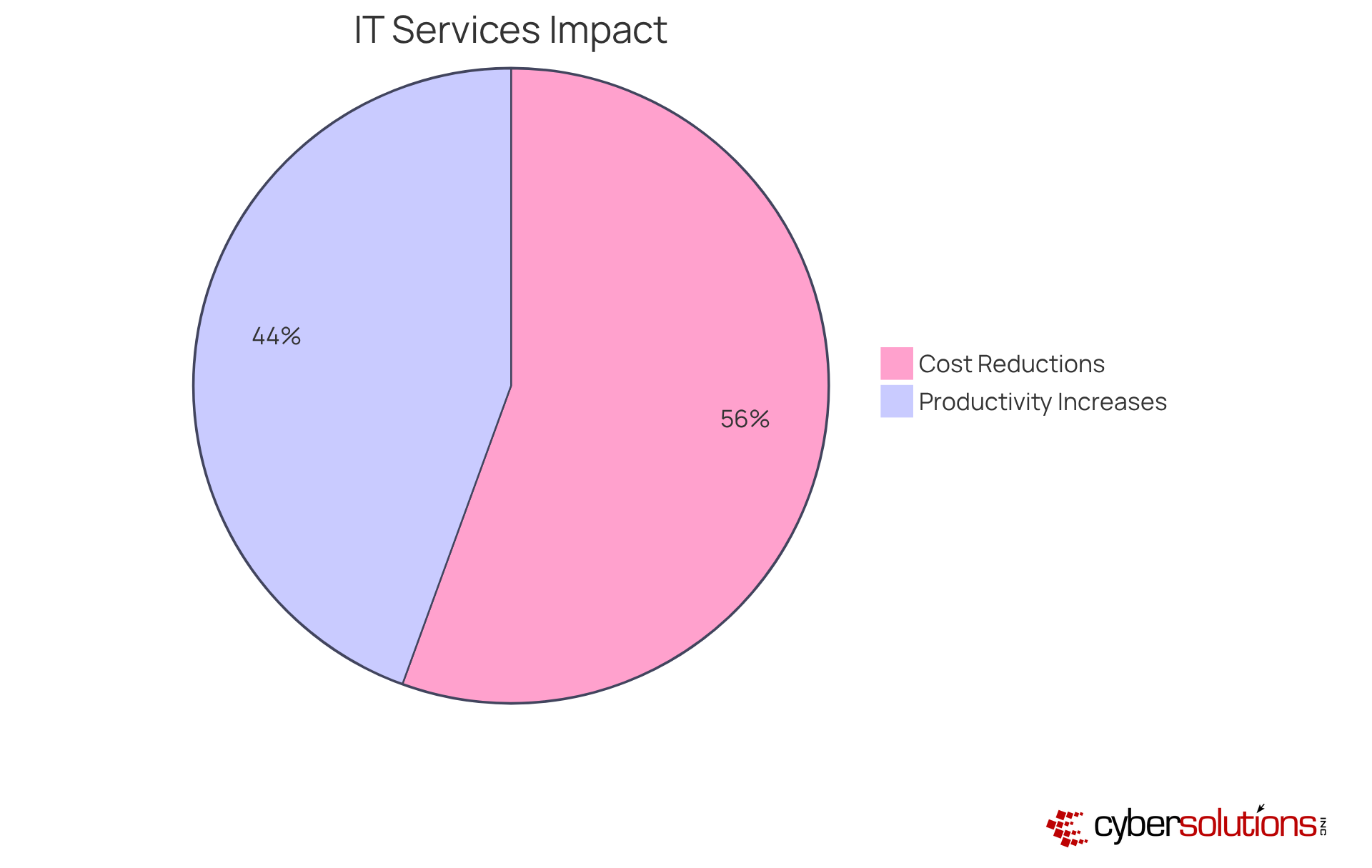 IT Services Impact

44%

56%

Cost Reductions
Productivity Increases

cybersolutions INC